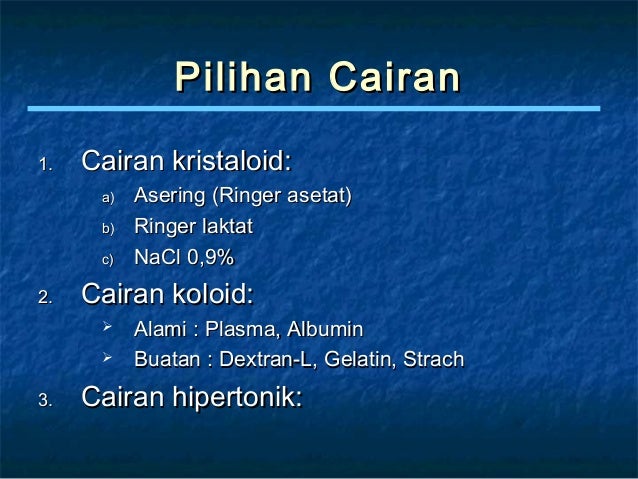 Pilihan Cairan

1. Cairan kristaloid:
a) Asering (Ringer asetat)
b) Ringer laktat
c) NaCl 0,9%

2. Cairan koloid:
➢ Alami : Plasma, Albumin
➢ Buatan : Dextran-L, Gelatin, Strach

3. Cairan hipertonik: